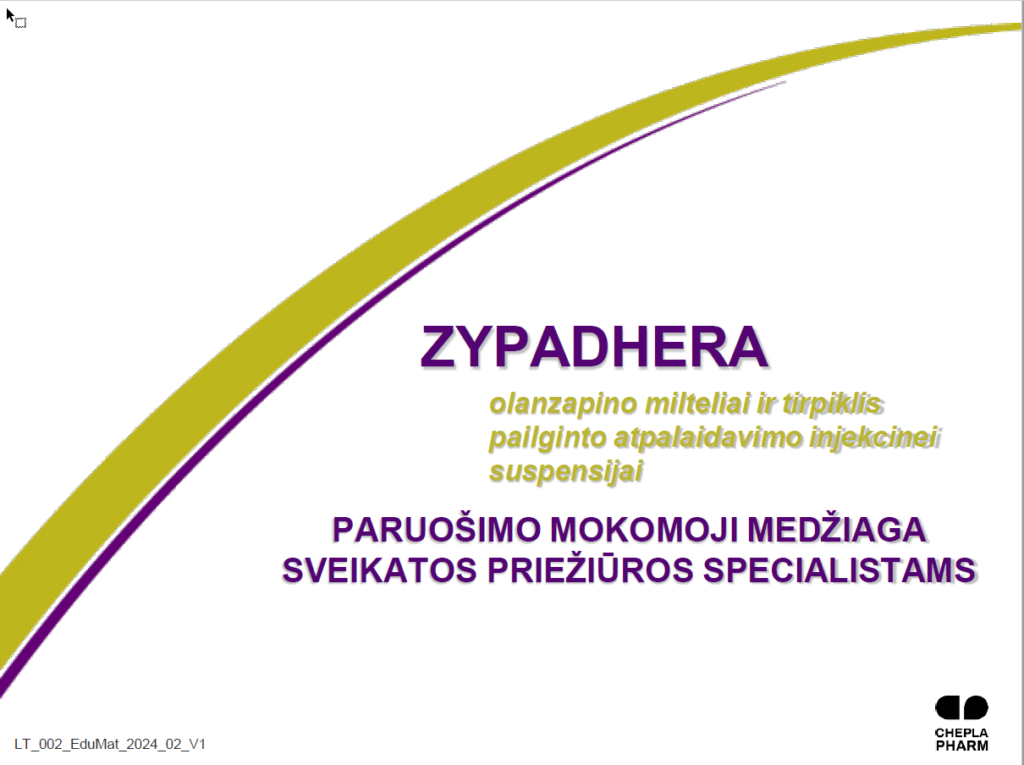 ZYPADHERA

olanzapino milteliai ir tirpiklis pailginto atpalaidavimo injekcinei suspensijai

PARUOŠIMO MOKOMOJI MEDŽIAGA SVEIKATOS PRIEŽIŪROS SPECIALISTAMS

LT_002_EduMat_2024_02_V1

CHEPLA PHARM